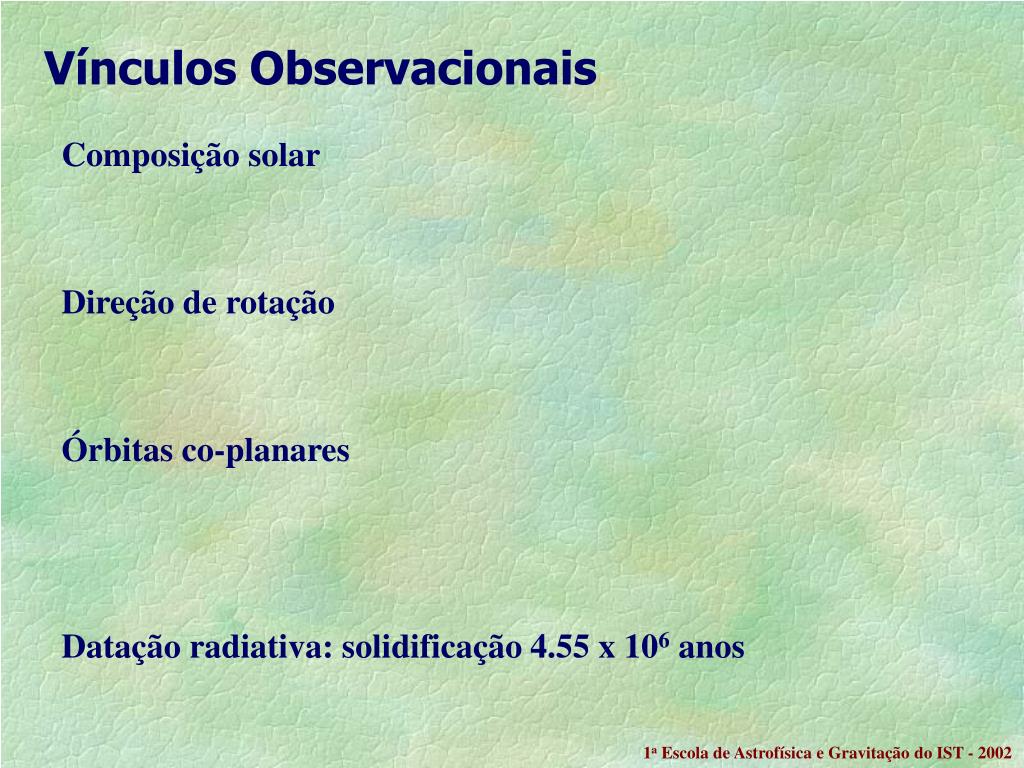 Vínculos Observacionais

Composição solar

Direção de rotação

Órbitas co-planares

Datação radiativa: solidificação 4.55 x $10^6$ anos

1ª Escola de Astrofísica e Gravitação do IST - 2002